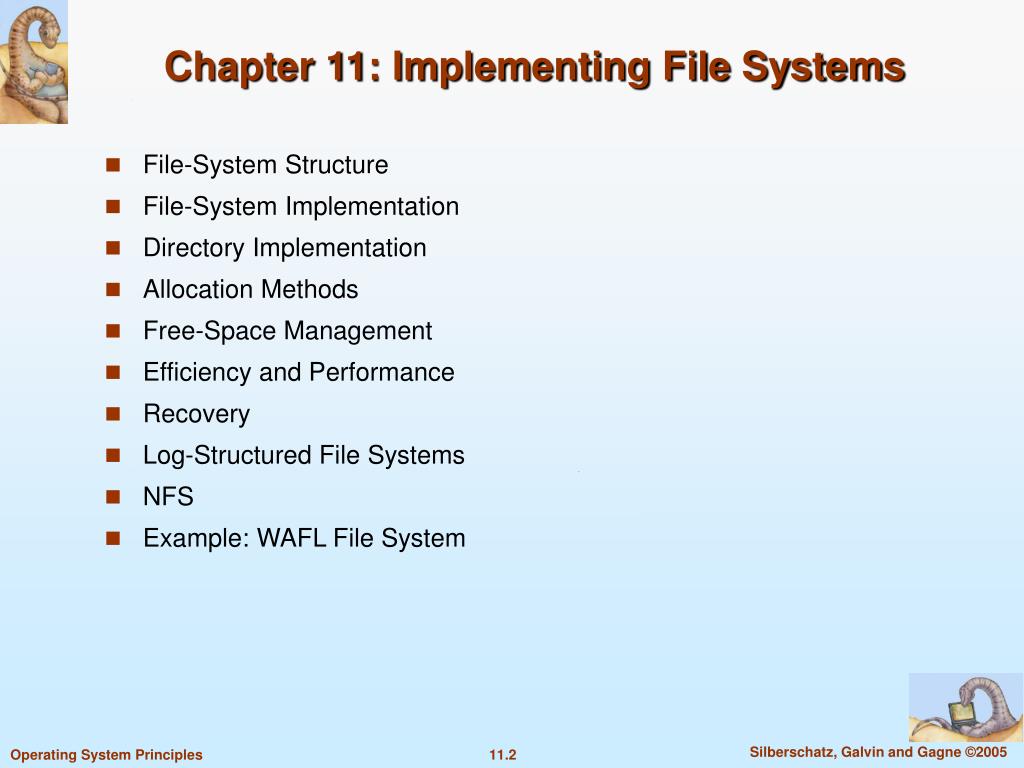 Chapter 11: Implementing File Systems

- File-System Structure
- File-System Implementation
- Directory Implementation
- Allocation Methods
- Free-Space Management
- Efficiency and Performance
- Recovery
- Log-Structured File Systems
- NFS
- Example: WAFL File System

Operating System Principles 11.2 Silberschatz, Galvin and Gagne ©2005